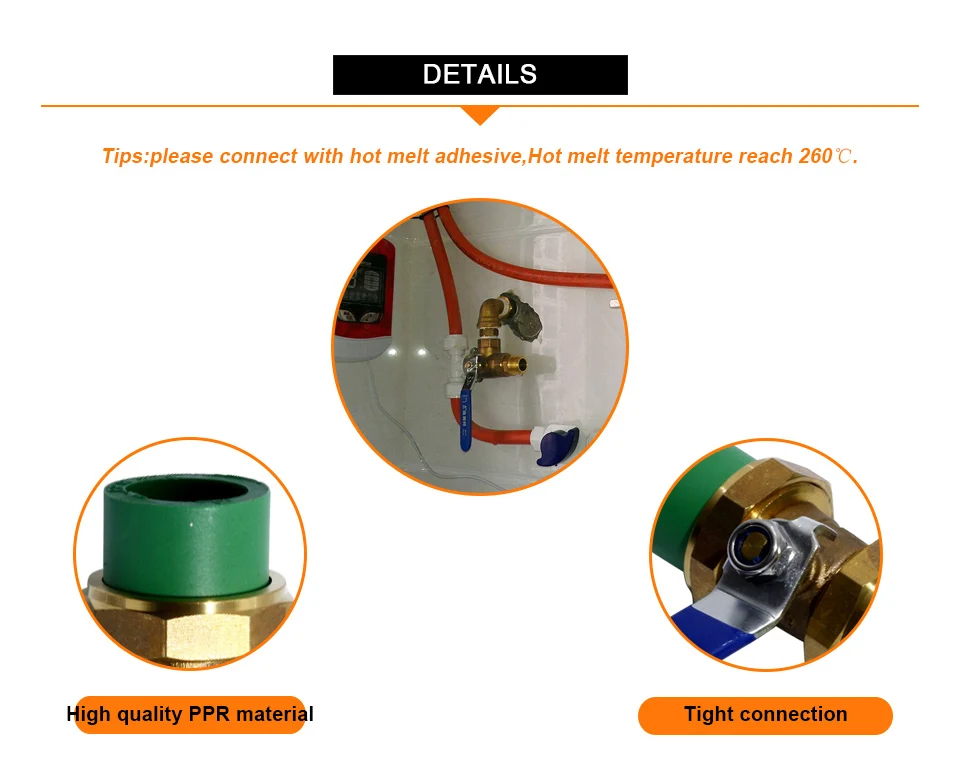 DETAILS

Tips:please connect with hot melt adhesive,Hot melt temperature reach 260℃.

High quality PPR material

Tight connection